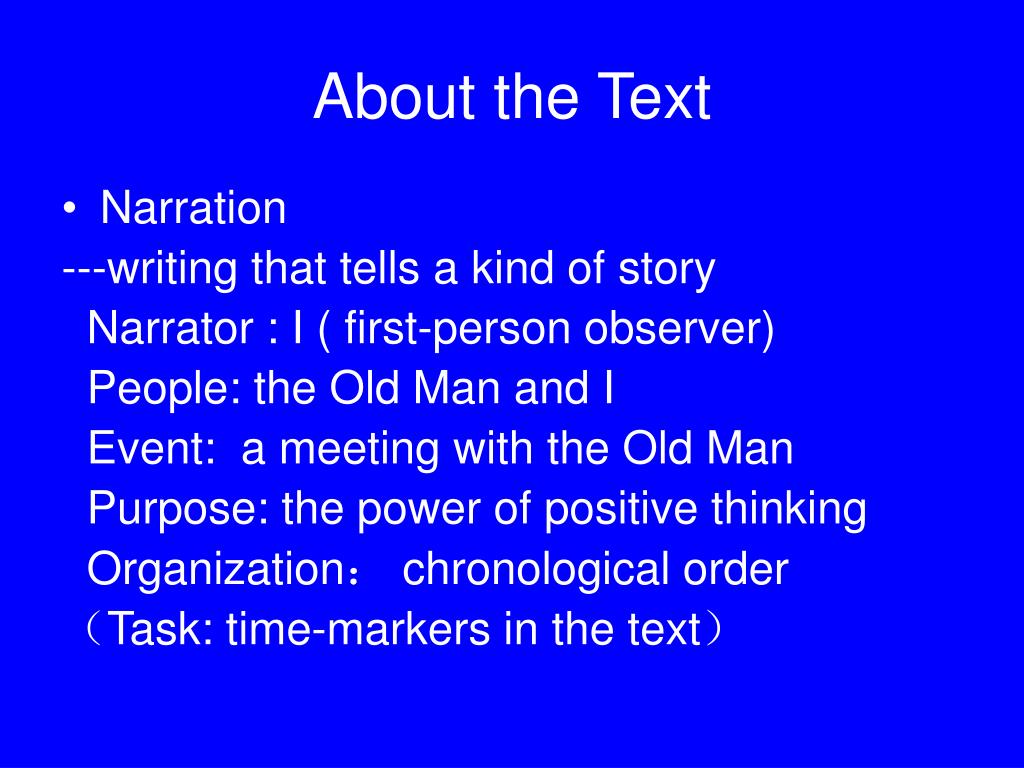 About the Text

• Narration
---writing that tells a kind of story
Narrator : I ( first-person observer)
People: the Old Man and I
Event: a meeting with the Old Man
Purpose: the power of positive thinking
Organization： chronological order
（Task: time-markers in the text）